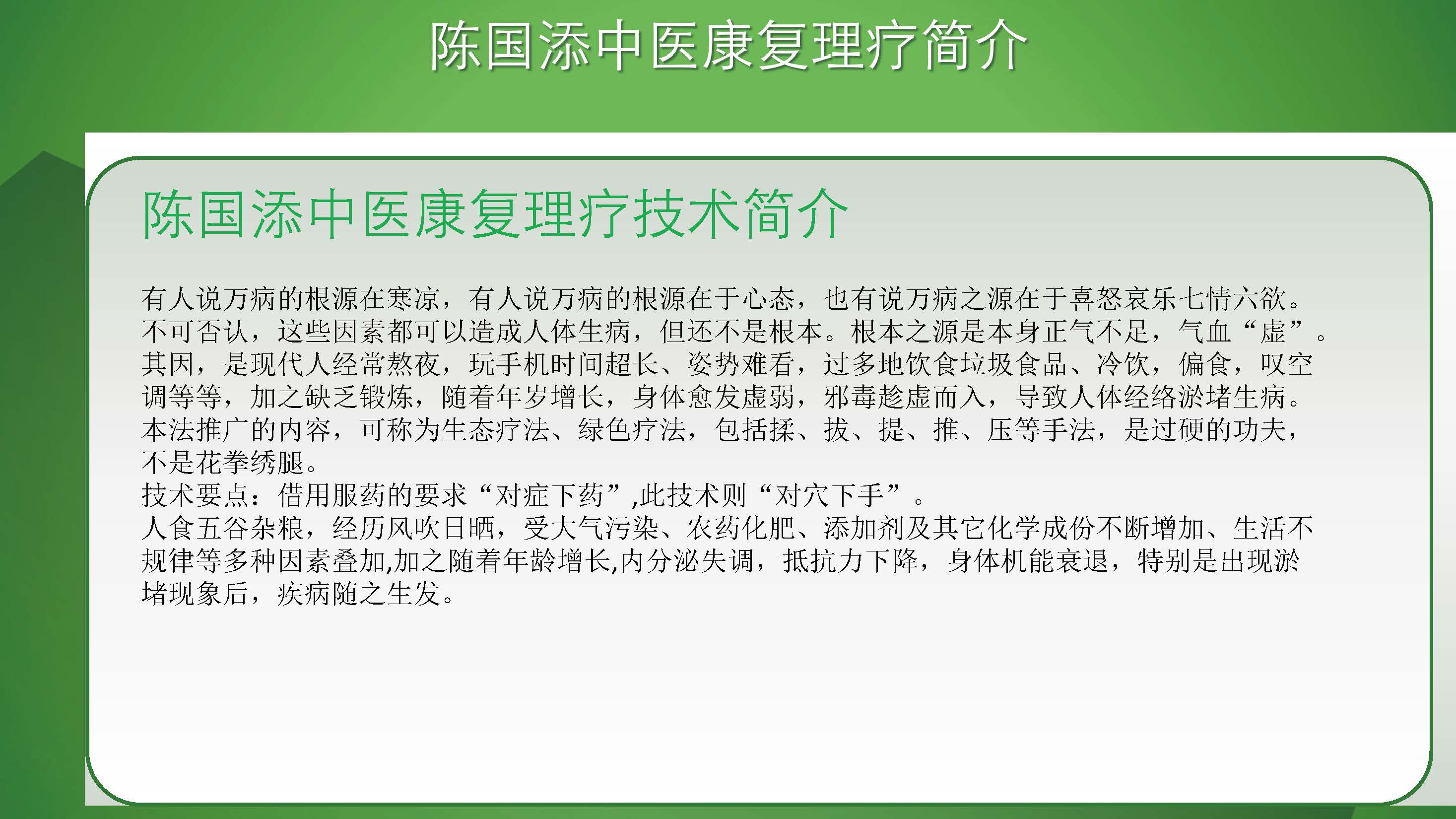 陈国添中医康复理疗简介

陈国添中医康复理疗技术简介

有人说万病的根源在寒凉，有人说万病的根源在于心态，也有说万病之源在于喜怒哀乐七情六欲。不可否认，这些因素都可以造成人体生病，但还不是根本。根本之源是本身正气不足，气血“虚”。其因，是现代人经常熬夜，玩手机时间超长、姿势难看，过多地饮食垃圾食品、冷饮，偏食，叹空调等等，加之缺乏锻炼，随着年岁增长，身体愈发虚弱，邪毒趁虚而入，导致人体经络淤堵生病。本法推广的内容，可称为生态疗法、绿色疗法，包括揉、拔、提、推、压等手法，是过硬的功夫，不是花拳绣腿。
技术要点：借用服药的要求“对症下药”,此技术则“对穴下手”。
人食五谷杂粮，经历风吹日晒，受大气污染、农药化肥、添加剂及其它化学成份不断增加、生活不规律等多种因素叠加,加之随着年龄增长,内分泌失调，抵抗力下降，身体机能衰退，特别是出现淤堵现象后，疾病随之生发。